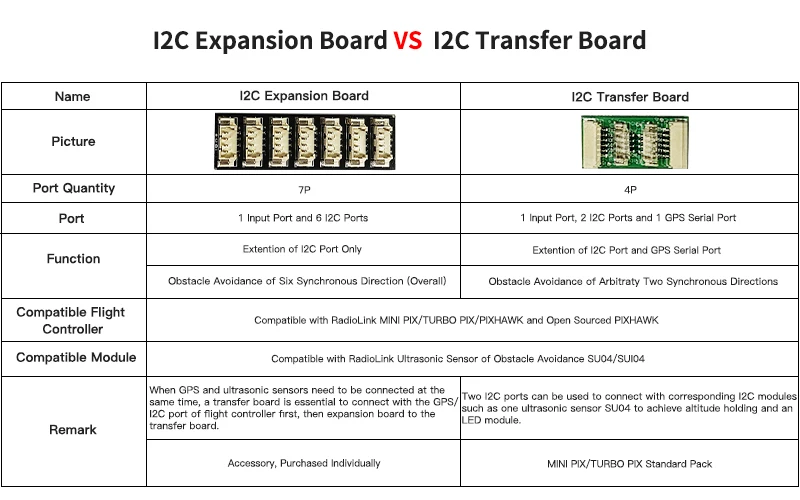 I2C Expansion Board VS I2C Transfer Board

| Name | I2C Expansion Board | I2C Transfer Board |
|---|---|---|
| Picture | | |
| Port Quantity | 7P | 4P |
| Port | 1 Input Port and 6 I2C Ports | 1 Input Port, 2 I2C Ports and 1 GPS Serial Port |
| Function | Extention of I2C Port Only | Extention of I2C Port and GPS Serial Port |
| | Obstacle Avoidance of Six Synchronous Direction (Overall) | Obstacle Avoidance of Arbitraty Two Synchronous Directions |
| Compatible Flight Controller | Compatible with RadioLink MINI PIX/TURBO PIX/PIXHAWK and Open Sourced PIXHAWK | |
| Compatible Module | Compatible with RadioLink Ultrasonic Sensor of Obstacle Avoidance SU04/SUI04 | |
| Remark | When GPS and ultrasonic sensors need to be connected at the same time, a transfer board is essential to connect with the GPS/I2C port of flight controller first, then expansion board to the transfer board. | Two I2C ports can be used to connect with corresponding I2C modules such as one ultrasonic sensor SU04 to achieve altitude holding and an LED module. |
| | Accessory, Purchased Individually | MINI PIX/TURBO PIX Standard Pack |